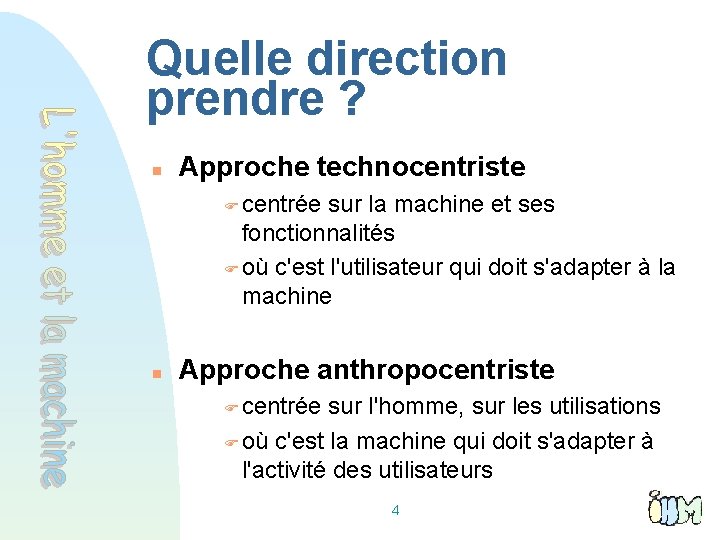 L'homme et la machine

Quelle direction prendre ?

Approche technocentriste
centrée sur la machine et ses fonctionnalités
où c'est l'utilisateur qui doit s'adapter à la machine

Approche anthropocentriste
centrée sur l'homme, sur les utilisations
où c'est la machine qui doit s'adapter à l'activité des utilisateurs

4

IHM